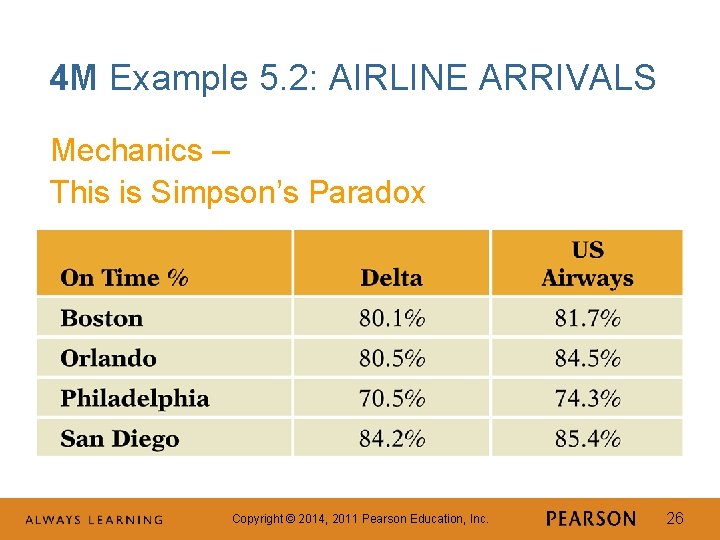 4M Example 5.2: AIRLINE ARRIVALS

Mechanics –
This is Simpson's Paradox

| On Time % | Delta | US Airways |
|---|---|---|
| Boston | 80.1% | 81.7% |
| Orlando | 80.5% | 84.5% |
| Philadelphia | 70.5% | 74.3% |
| San Diego | 84.2% | 85.4% |

ALWAYS LEARNING

Copyright © 2014, 2011 Pearson Education, Inc.

PEARSON

26